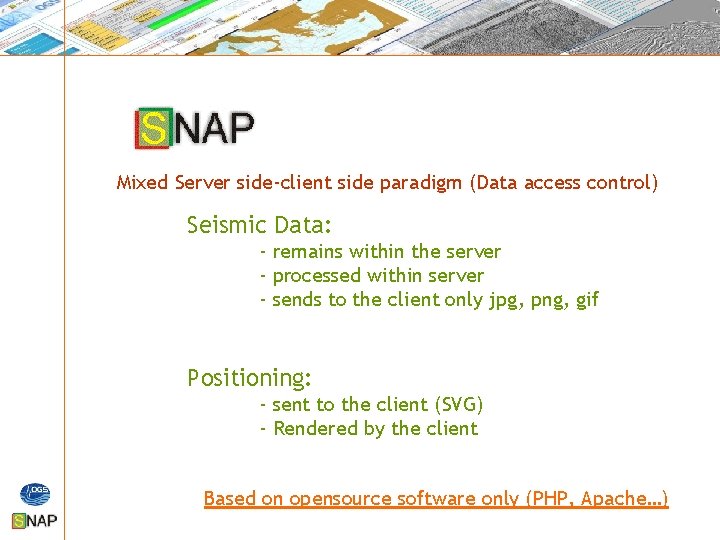 SNAP

Mixed Server side-client side paradigm (Data access control)

Seismic Data:
- remains within the server
- processed within server
- sends to the client only jpg, png, gif

Positioning:
- sent to the client (SVG)
- Rendered by the client

Based on opensource software only (PHP, Apache...)

OGS

SNAP